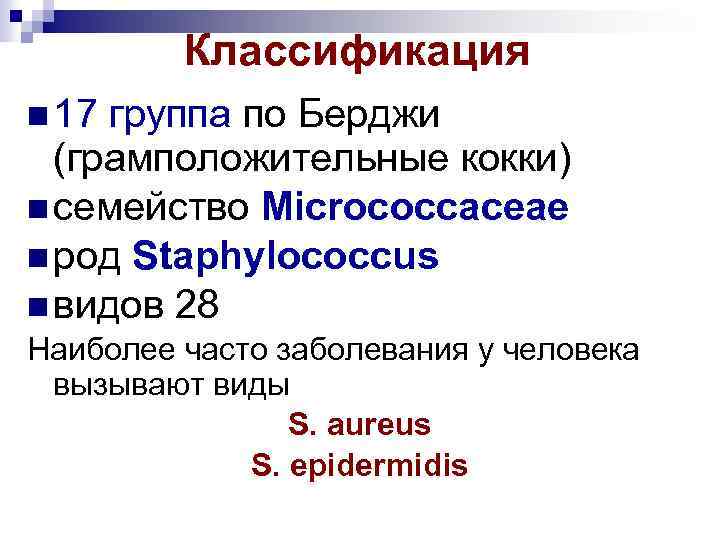 Классификация

17 группа по Берджи (грамположительные кокки)

семейство Micrococcaceae

род Staphylococcus

видов 28

Наиболее часто заболевания у человека вызывают виды

S. aureus

S. epidermidis